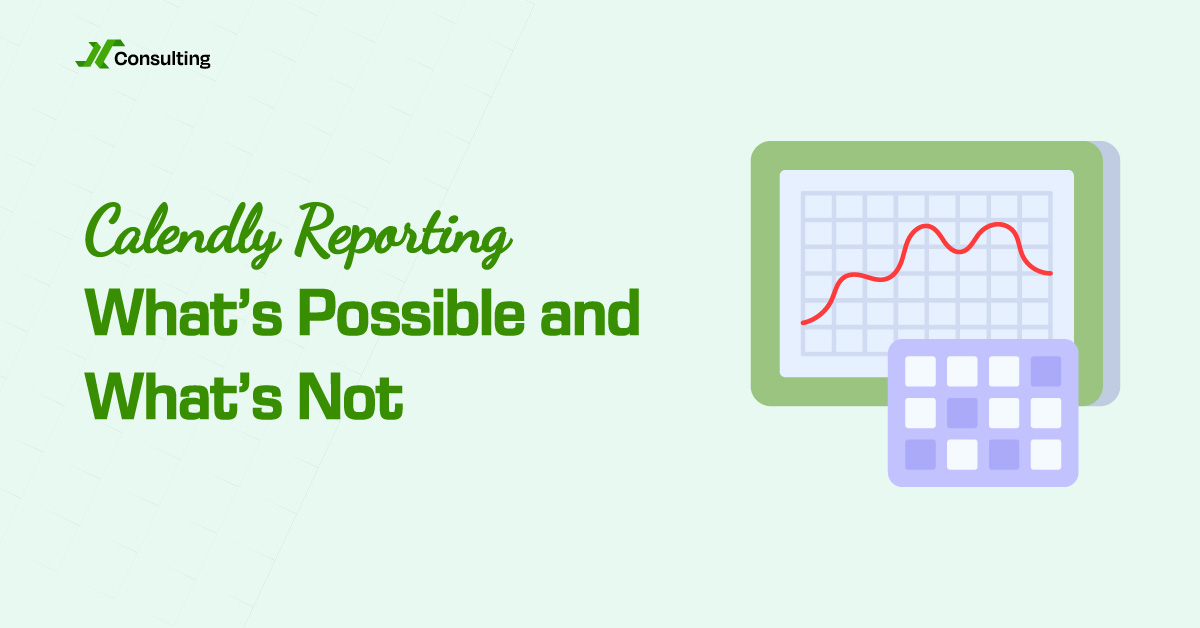 Consulting

Calendly Reporting
What’s Possible and What’s Not